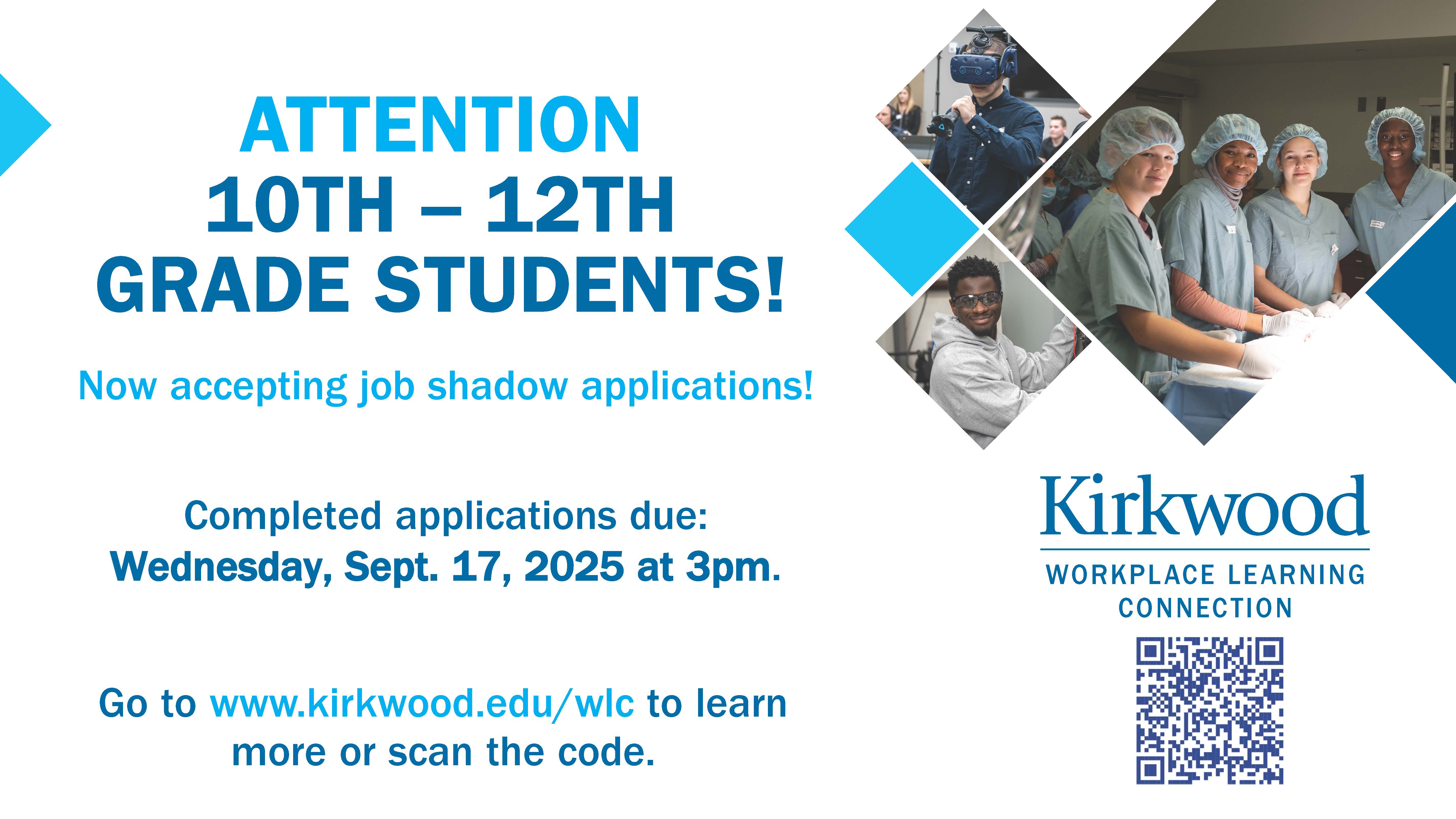 ATTENTION
10TH – 12TH
GRADE STUDENTS!

Now accepting job shadow applications!

Completed applications due:
Wednesday, Sept. 17, 2025 at 3pm.

Go to www.kirkwood.edu/wlc to learn more or scan the code.

Kirkwood
WORKPLACE LEARNING CONNECTION